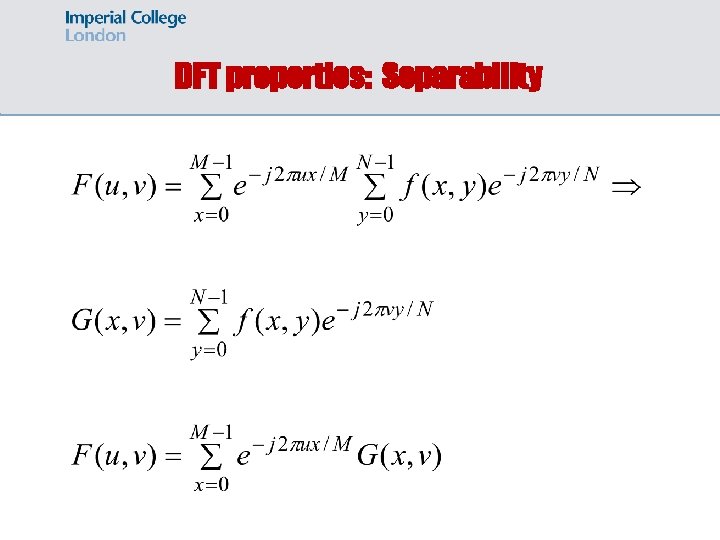 Imperial College
London

DFT properties: Separability

$F(u,v)=\sum_{x=0}^{M-1}e^{-j2\pi ux/M}\sum_{y=0}^{N-1}f(x,y)e^{-j2\pi vy/N}\Rightarrow$

$G(x,v)=\sum_{y=0}^{N-1}f(x,y)e^{-j2\pi vy/N}$

$F(u,v)=\sum_{x=0}^{M-1}e^{-j2\pi ux/M}G(x,v)$